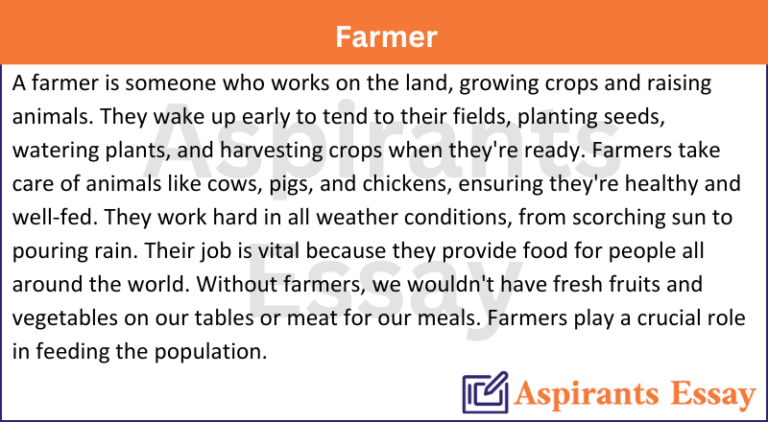 Farmer

A farmer is someone who works on the land, growing crops and raising animals. They wake up early to tend to their fields, planting seeds, watering plants, and harvesting crops when they're ready. Farmers take care of animals like cows, pigs, and chickens, ensuring they're healthy and well-fed. They work hard in all weather conditions, from scorching sun to pouring rain. Their job is vital because they provide food for people all around the world. Without farmers, we wouldn't have fresh fruits and vegetables on our tables or meat for our meals. Farmers play a crucial role in feeding the population.

Aspirants Essay

Aspirants Essay